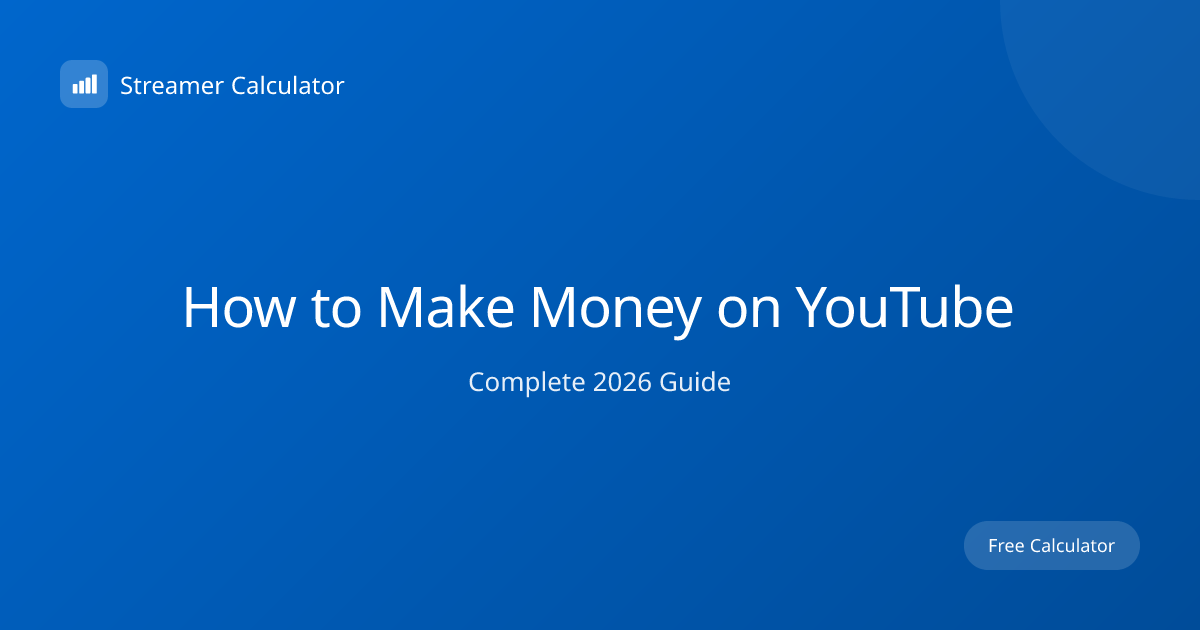 Streamer Calculator

How to Make Money on YouTube

Complete 2026 Guide

Free Calculator